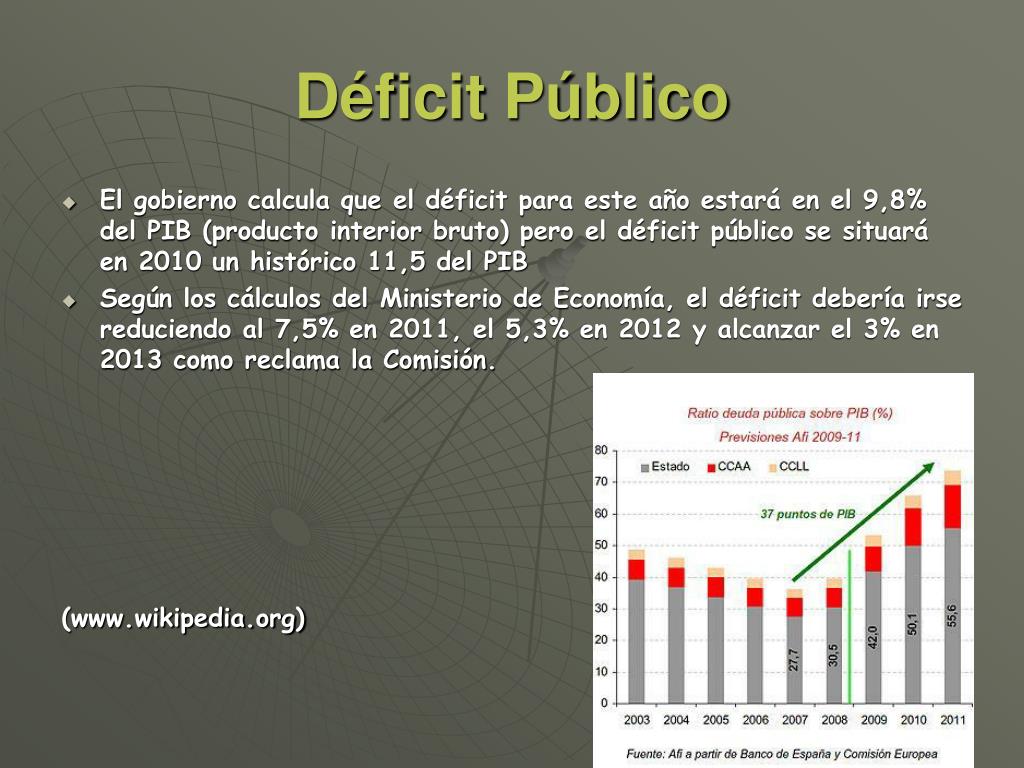 Déficit Público

El gobierno calcula que el déficit para este año estará en el 9,8% del PIB (producto interior bruto) pero el déficit público se situará en 2010 un histórico 11,5 del PIB

Según los cálculos del Ministerio de Economía, el déficit debería irse reduciendo al 7,5% en 2011, el 5,3% en 2012 y alcanzar el 3% en 2013 como reclama la Comisión.

(www.wikipedia.org)

Ratio deuda pública sobre PIB (%)
Previsiones Afi 2009-11

Estado CCAA CCLL

37 puntos de PIB

80
70
60
50
40
30
20
10
0

27,7
30,5
42,0
50,1
55,6

2003 2004 2005 2006 2007 2008 2009 2010 2011

Fuente: Afi a partir de Banco de España y Comisión Europea